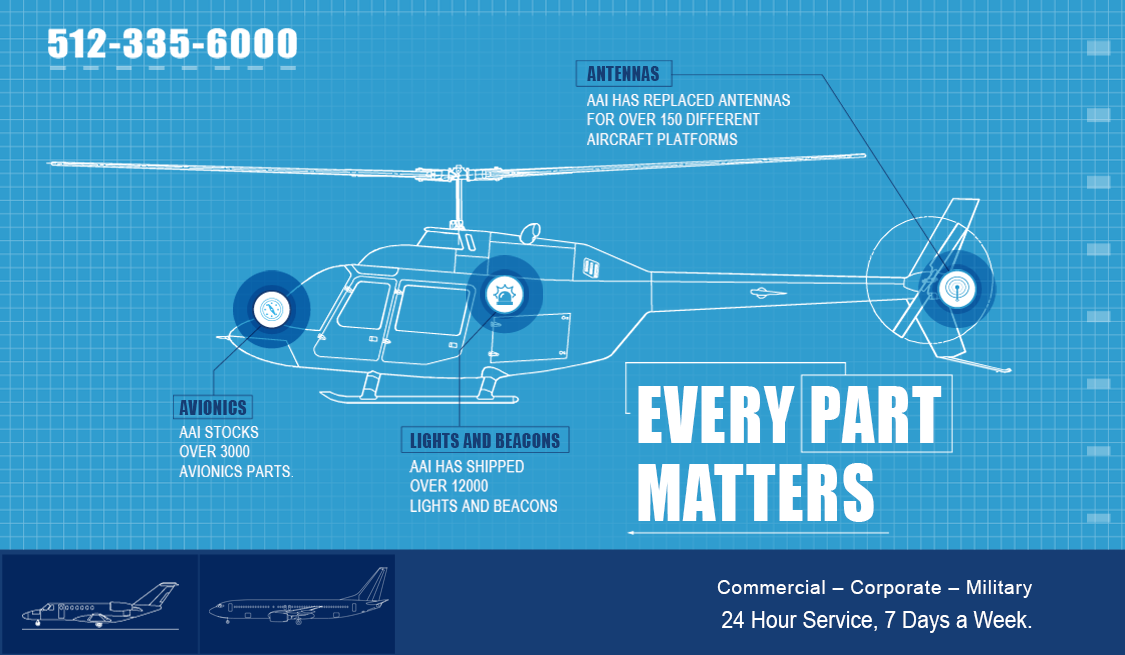 512-335-6000

ANTENNAS

AAI HAS REPLACED ANTENNAS FOR OVER 150 DIFFERENT AIRCRAFT PLATFORMS

AVIONICS

AAI STOCKS OVER 3000 AVIONICS PARTS.

LIGHTS AND BEACONS

AAI HAS SHIPPED OVER 12000 LIGHTS AND BEACONS

EVERY PART MATTERS

Commercial – Corporate – Military

24 Hour Service, 7 Days a Week.